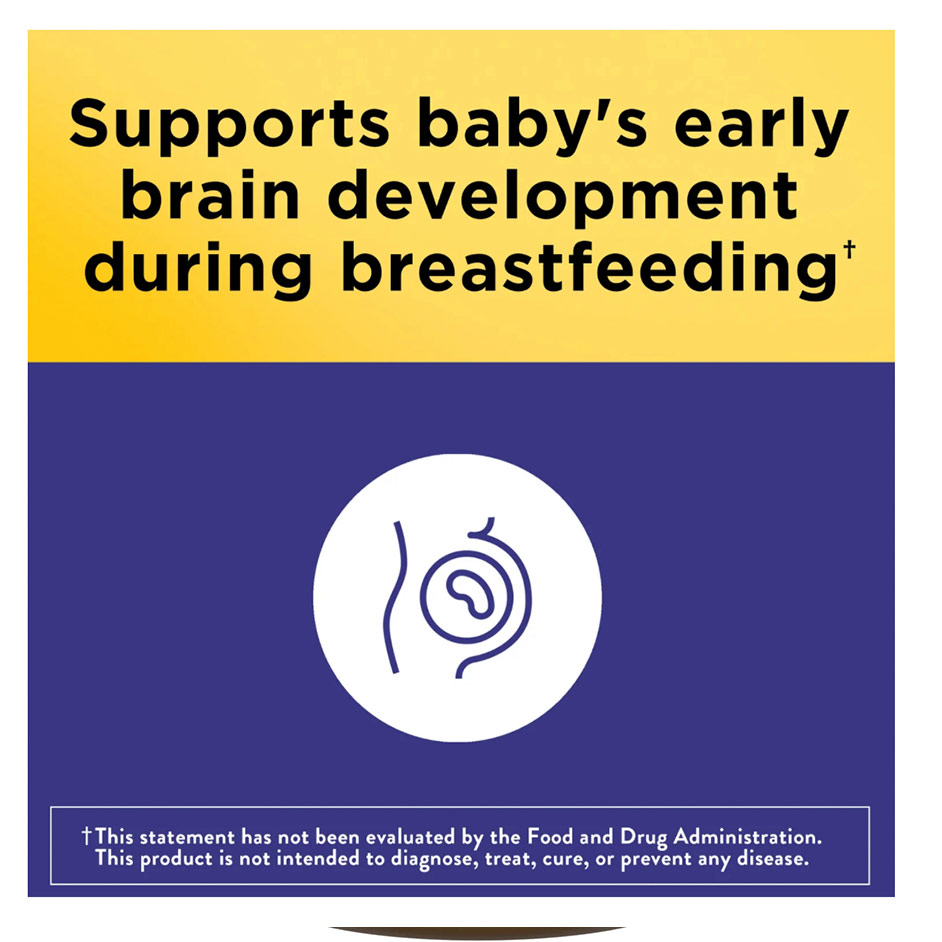 Supports baby's early brain development during breastfeeding$^{†}$

†This statement has not been evaluated by the Food and Drug Administration. This product is not intended to diagnose, treat, cure, or prevent any disease.